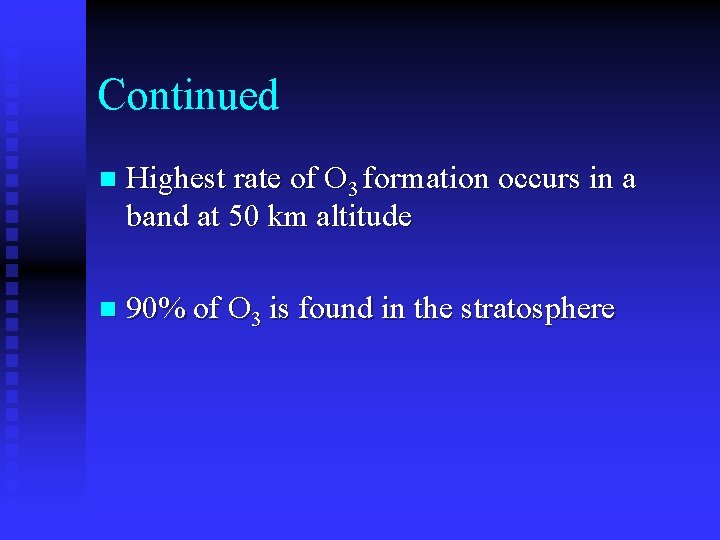 Continued

Highest rate of $O_3$ formation occurs in a band at 50 km altitude

90% of $O_3$ is found in the stratosphere